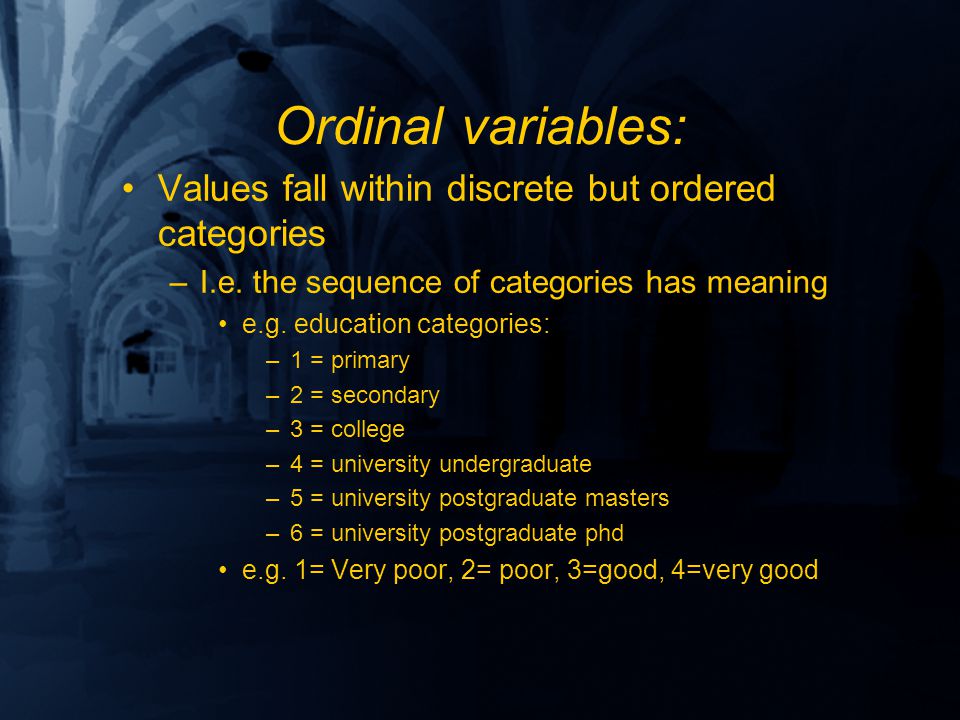 Ordinal variables:

• Values fall within discrete but ordered categories

– I.e. the sequence of categories has meaning

• e.g. education categories:

– 1 = primary

– 2 = secondary

– 3 = college

– 4 = university undergraduate

– 5 = university postgraduate masters

– 6 = university postgraduate phd

• e.g. 1= Very poor, 2= poor, 3=good, 4=very good